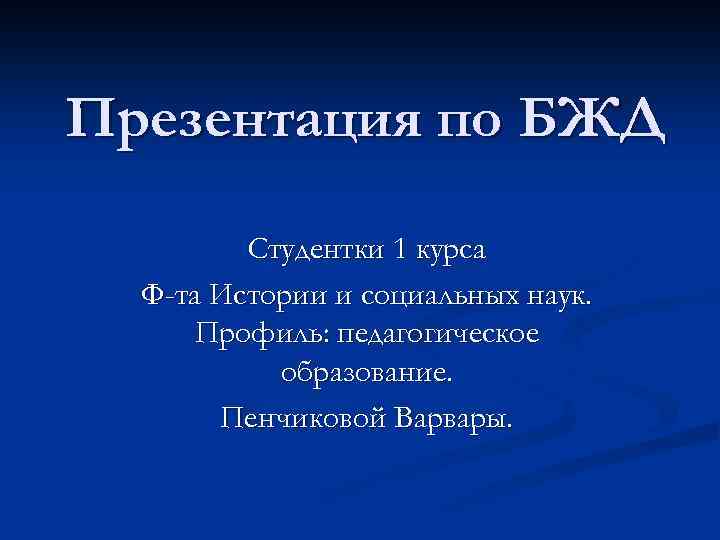 Презентация по БЖД

Студентки 1 курса

Ф-та Истории и социальных наук. Профиль: педагогическое образование.

Пенчиковой Варвары.